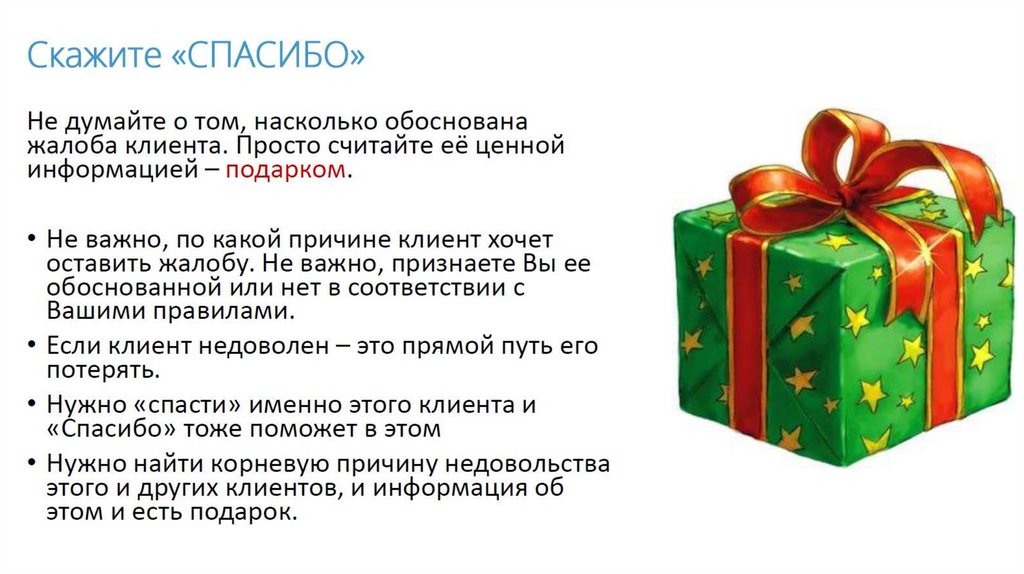 Скажите «СПАСИБО»

Не думайте о том, насколько обоснована жалоба клиента. Просто считайте её ценной информацией – подарком.

• Не важно, по какой причине клиент хочет оставить жалобу. Не важно, признаете Вы ее обоснованной или нет в соответствии с Вашими правилами.
• Если клиент недоволен – это прямой путь его потерять.
• Нужно «спасти» именно этого клиента и «Спасибо» тоже поможет в этом
• Нужно найти корневую причину недовольства этого и других клиентов, и информация об этом и есть подарок.